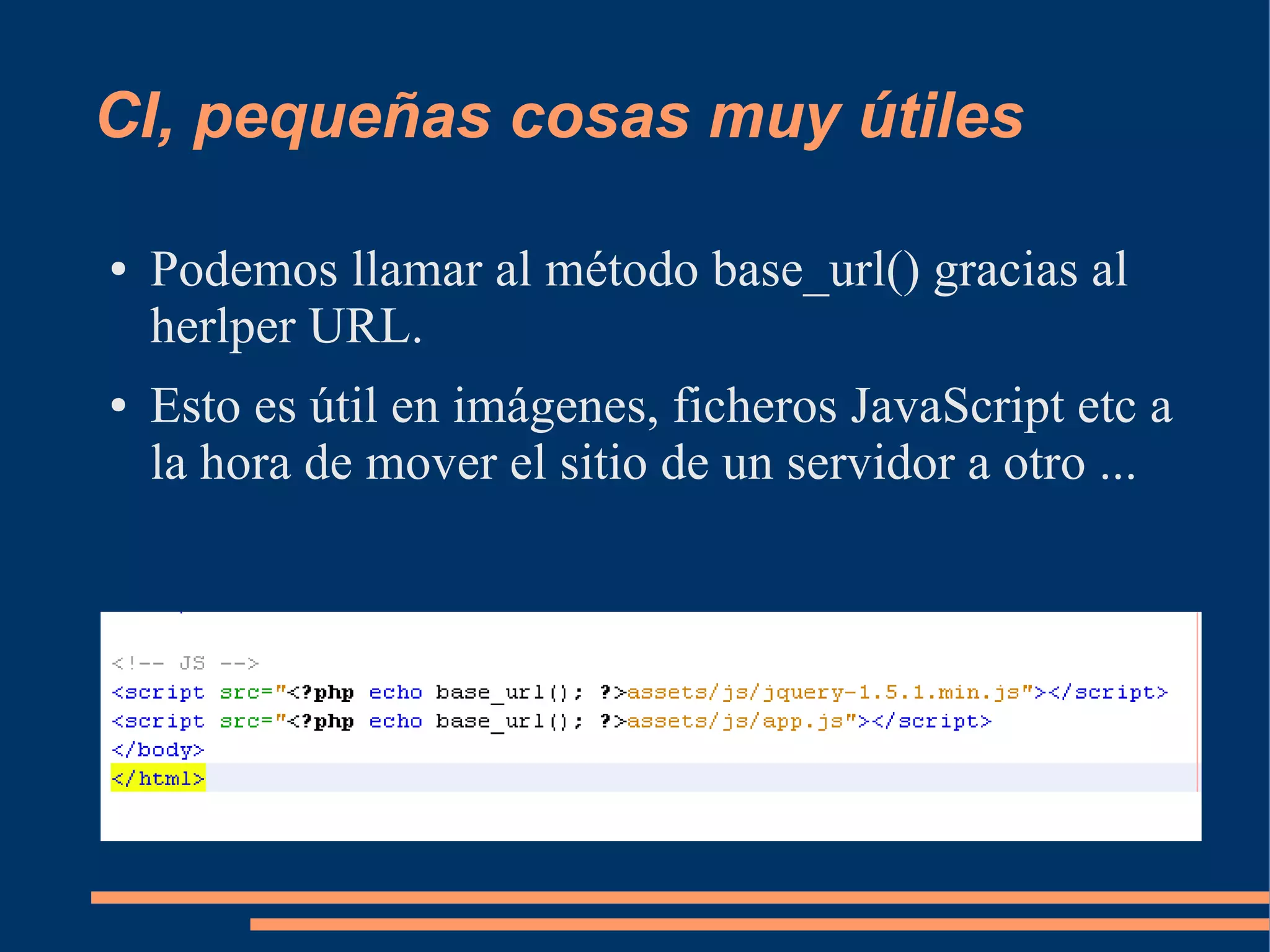 CI, pequeñas cosas muy útiles

• Podemos llamar al método base_url() gracias al herlper URL.

• Esto es útil en imágenes, ficheros JavaScript etc a la hora de mover el sitio de un servidor a otro ...

<!-- JS -->
<script src="<?php echo base_url(); ?>assets/js/jquery-1.5.1.min.js"></script>
<script src="<?php echo base_url(); ?>assets/js/app.js"></script>
</body>
</html>